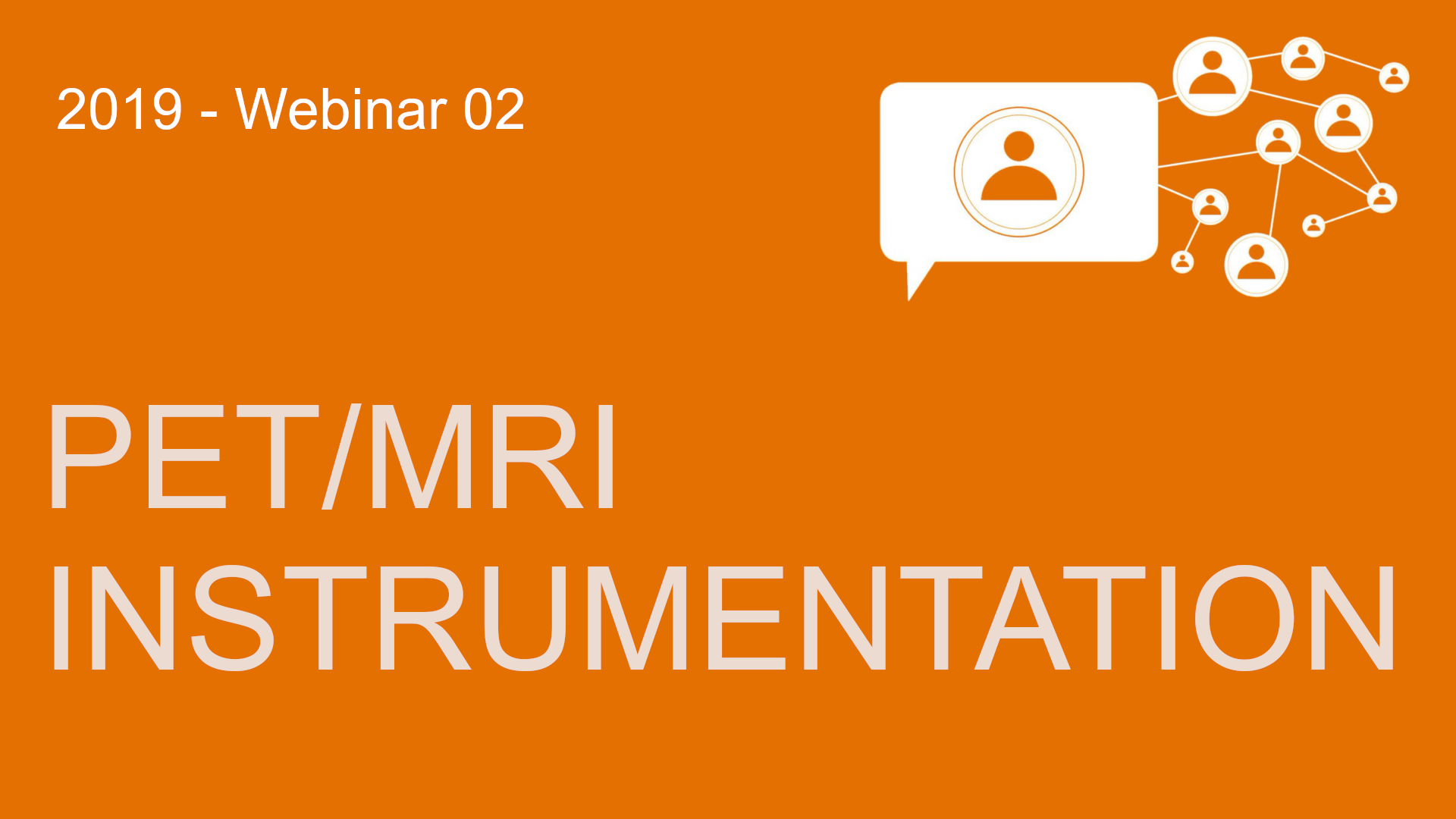 2019 - Webinar 02

PET/MRI INSTRUMENTATION